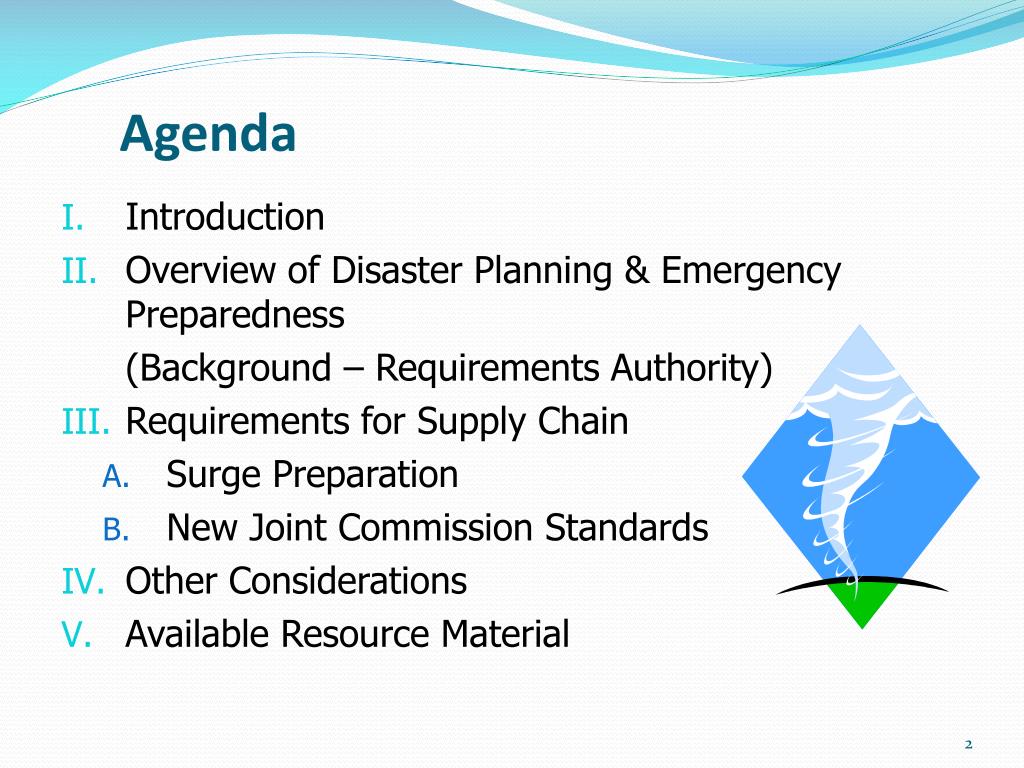 Agenda

I. Introduction
II. Overview of Disaster Planning & Emergency Preparedness
(Background – Requirements Authority)
III. Requirements for Supply Chain
A. Surge Preparation
B. New Joint Commission Standards
IV. Other Considerations
V. Available Resource Material

2